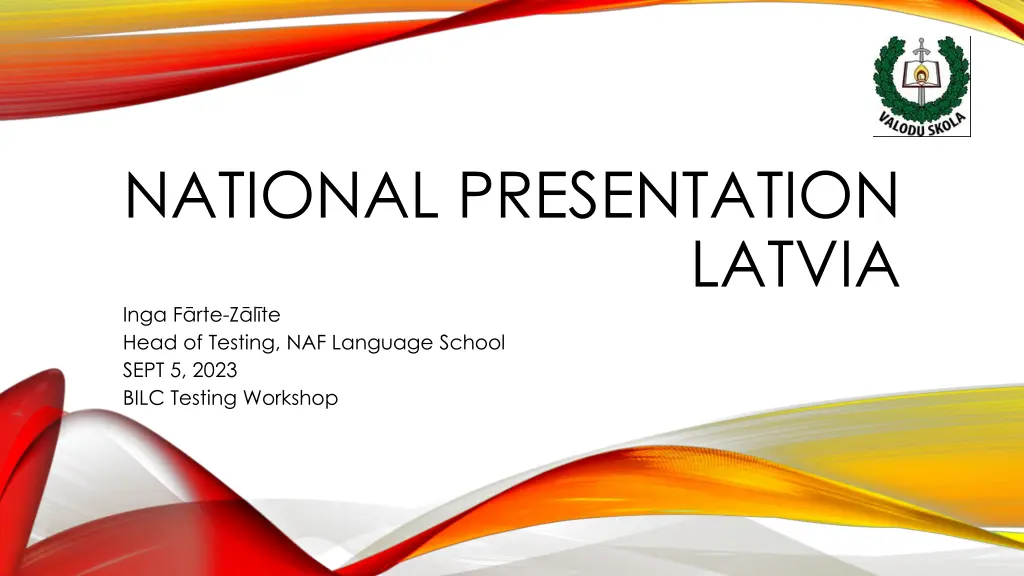 VALODU SKOLA

NATIONAL PRESENTATION LATVIA

Inga Fārte-Zālīte
Head of Testing, NAF Language School
SEPT 5, 2023
BILC Testing Workshop